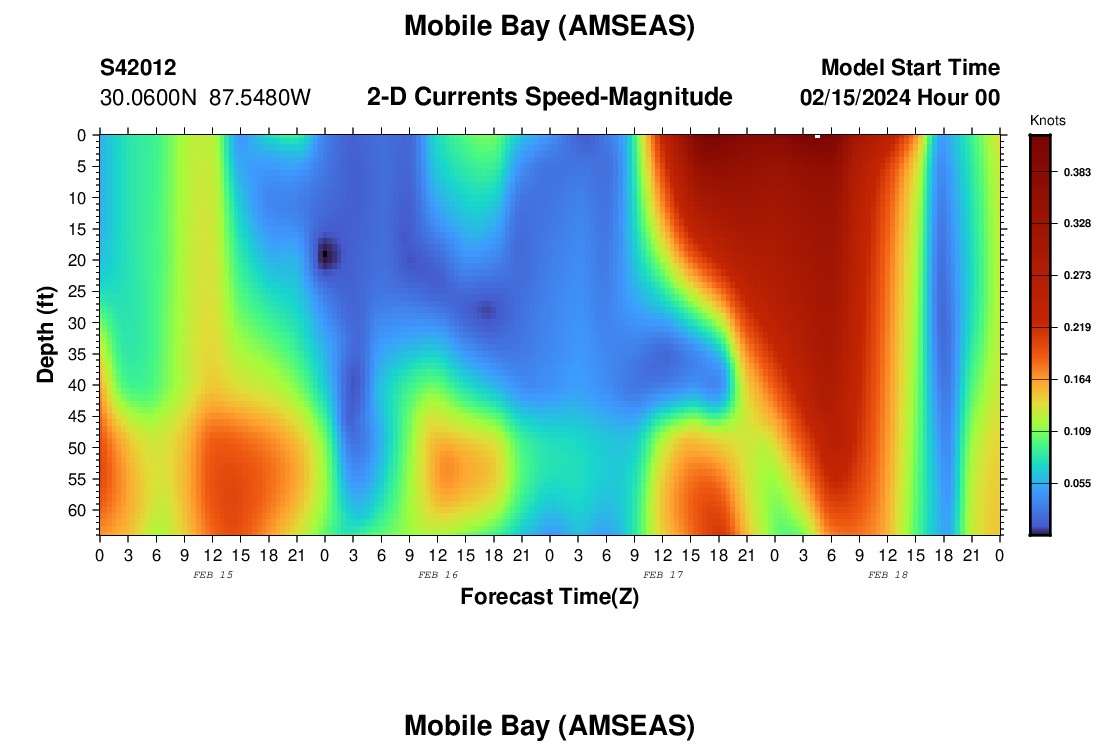 Mobile Bay (AMSEAS)

S42012
30.0600N 87.5480W

2-D Currents Speed-Magnitude

Model Start Time
02/15/2024 Hour 00

Knots
0.383
0.328
0.273
0.219
0.164
0.109
0.055

Depth (ft)
0
5
10
15
20
25
30
35
40
45
50
55
60

0 3 6 9 12 15 18 21 0 3 6 9 12 15 18 21 0 3 6 9 12 15 18 21 0 3 6 9 12 15 18 21 0

FEB 15 FEB 16 FEB 17 FEB 18

Forecast Time(Z)

Mobile Bay (AMSEAS)